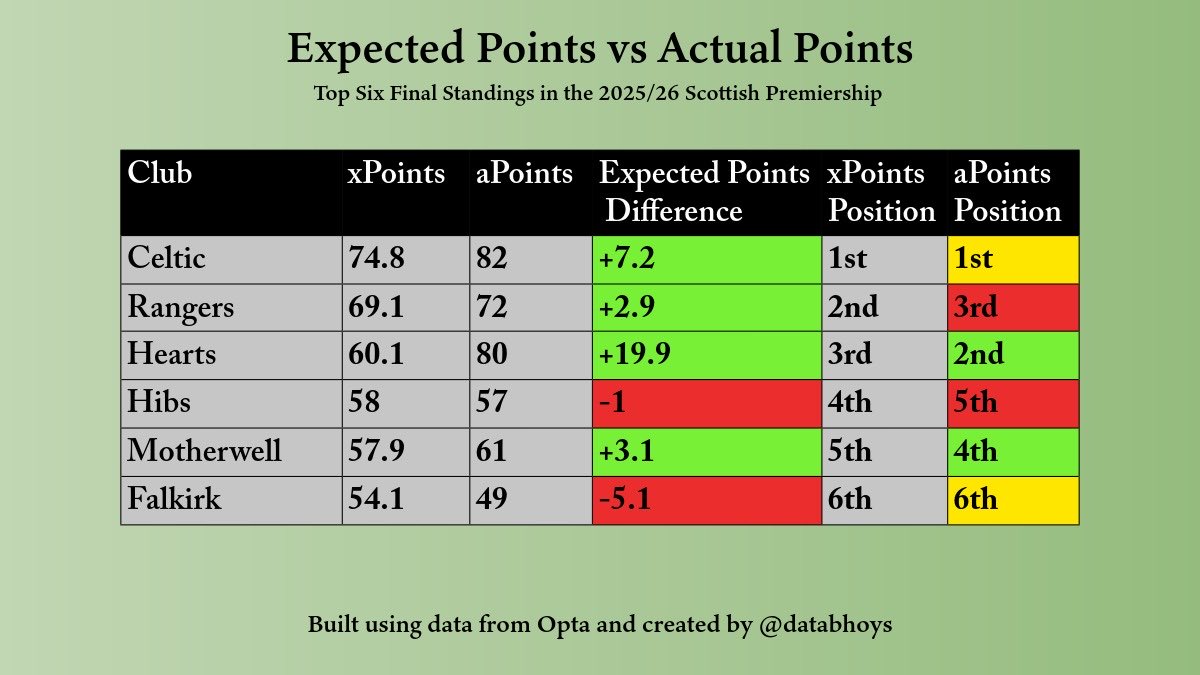 Expected Points vs Actual Points

Top Six Final Standings in the 2025/26 Scottish Premiership

| Club | xPoints | aPoints | Expected Points Difference | xPoints Position | aPoints Position |
|---|---|---|---|---|---|
| Celtic | 74.8 | 82 | +7.2 | 1st | 1st |
| Rangers | 69.1 | 72 | +2.9 | 2nd | 3rd |
| Hearts | 60.1 | 80 | +19.9 | 3rd | 2nd |
| Hibs | 58 | 57 | -1 | 4th | 5th |
| Motherwell | 57.9 | 61 | +3.1 | 5th | 4th |
| Falkirk | 54.1 | 49 | -5.1 | 6th | 6th |

Built using data from Opta and created by @databhoys